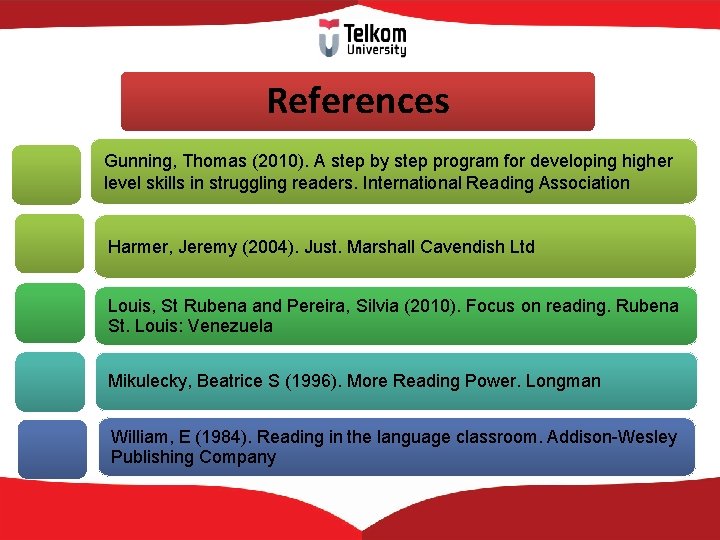 Telkom University

References

Gunning, Thomas (2010). A step by step program for developing higher level skills in struggling readers. International Reading Association

Harmer, Jeremy (2004). Just. Marshall Cavendish Ltd

Louis, St Rubena and Pereira, Silvia (2010). Focus on reading. Rubena St. Louis: Venezuela

Mikulecky, Beatrice S (1996). More Reading Power. Longman

William, E (1984). Reading in the language classroom. Addison-Wesley Publishing Company